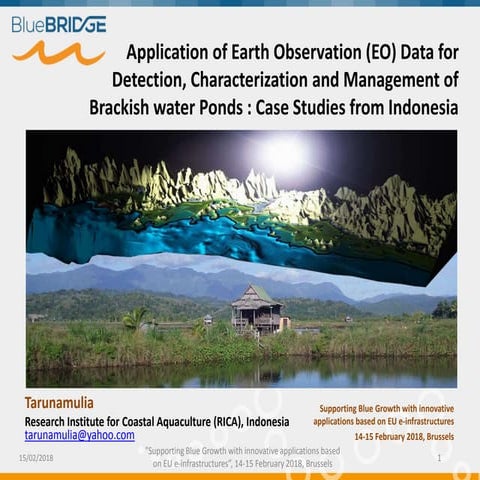 BlueBRIDGE

Application of Earth Observation (EO) Data for Detection, Characterization and Management of Brackish water Ponds : Case Studies from Indonesia

Tarunamulia

Research Institute for Coastal Aquaculture (RICA), Indonesia

tarunamulia@yahoo.com

Supporting Blue Growth with innovative applications based on EU e-infrastructures

14-15 February 2018, Brussels

15/02/2018

"Supporting Blue Growth with innovative applications based on EU e-infrastructures", 14-15 February 2018, Brussels

1